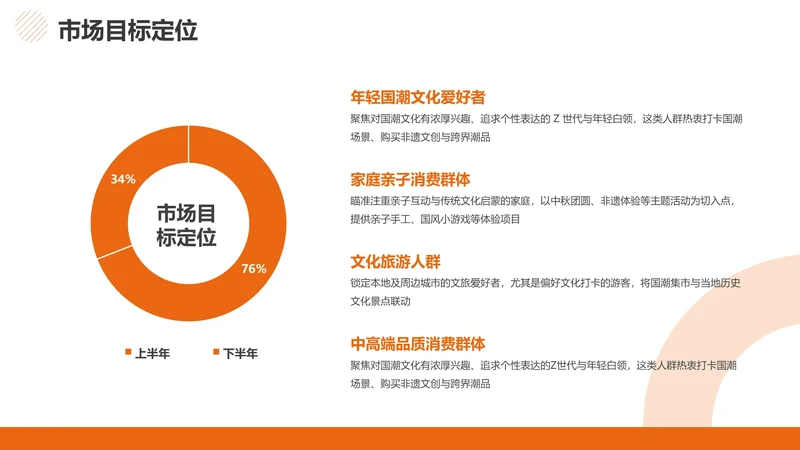 市场目标定位

34%

市场目标定位

76%

上半年　下半年

年轻国潮文化爱好者
聚焦对国潮文化有浓厚兴趣、追求个性表达的 Z 世代与年轻白领，这类人群热衷打卡国潮场景、购买非遗文创与跨界潮品

家庭亲子消费群体
瞄准注重亲子互动与传统文化启蒙的家庭，以中秋团圆、非遗体验等主题活动为切入点，提供亲子手工、国风小游戏等体验项目

文化旅游人群
锁定本地及周边城市的文旅爱好者，尤其是偏好文化打卡的游客，将国潮集市与当地历史文化景点联动

中高端品质消费群体
聚焦对国潮文化有浓厚兴趣、追求个性表达的Z世代与年轻白领，这类人群热衷打卡国潮场景、购买非遗文创与跨界潮品